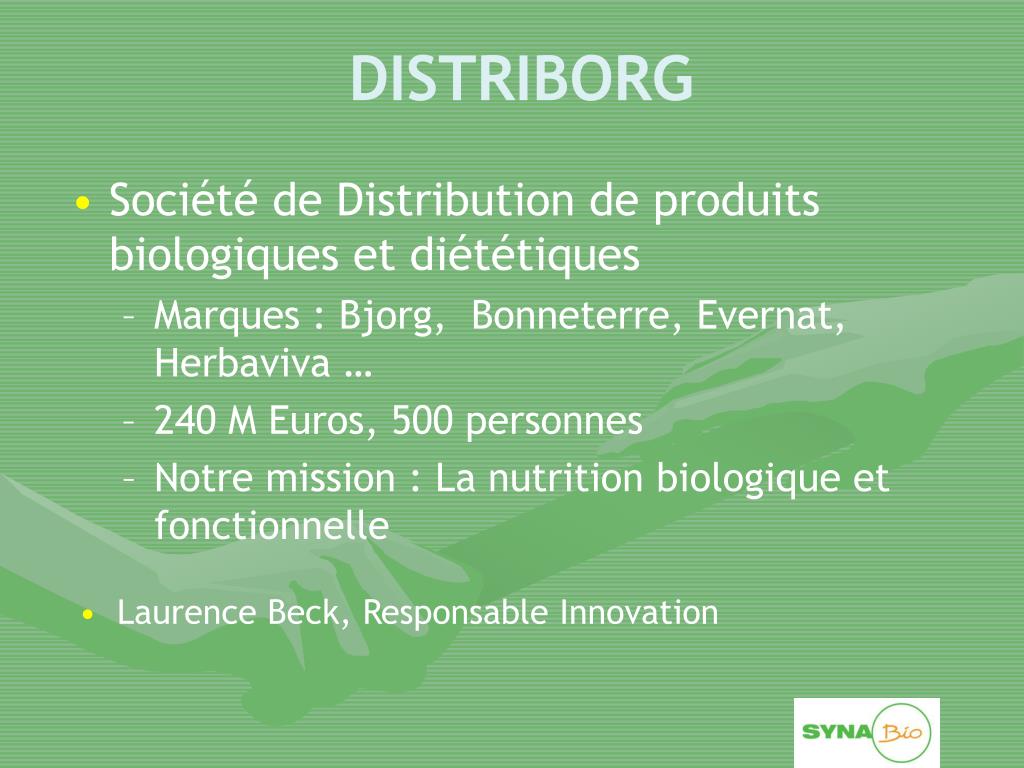 DISTRIBORG

• Société de Distribution de produits biologiques et diététiques
– Marques : Bjorg, Bonneterre, Evernat, Herbaviva …
– 240 M Euros, 500 personnes
– Notre mission : La nutrition biologique et fonctionnelle

• Laurence Beck, Responsable Innovation

SYNA Bio